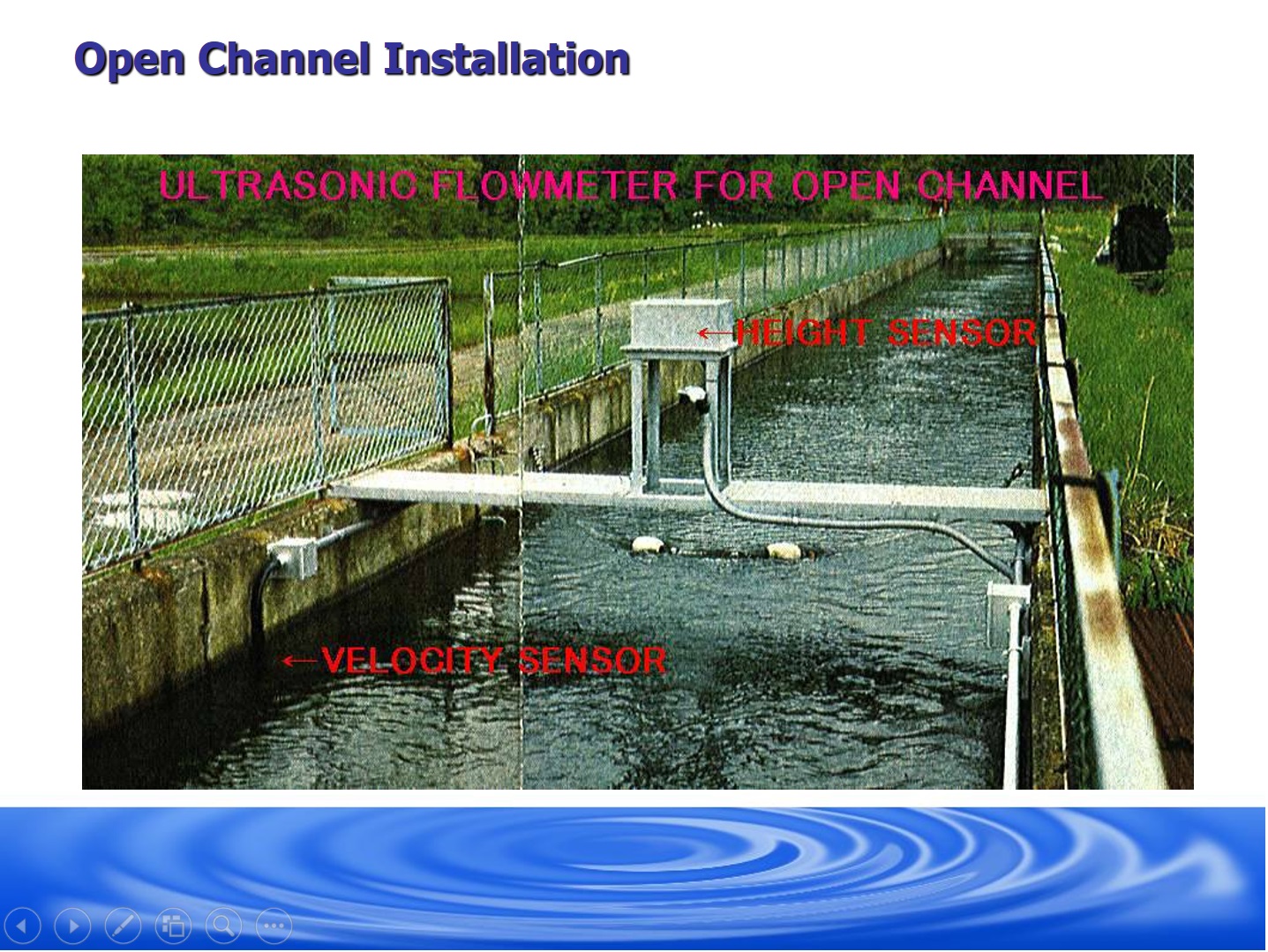 Open Channel Installation

ULTRASONIC FLOWMETER FOR OPEN CHANNEL

←HEIGHT SENSOR

←VELOCITY SENSOR